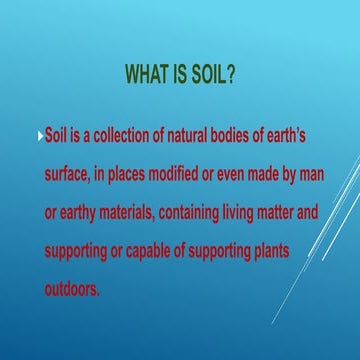 WHAT IS SOIL?

Soil is a collection of natural bodies of earth's surface, in places modified or even made by man or earthy materials, containing living matter and supporting or capable of supporting plants outdoors.